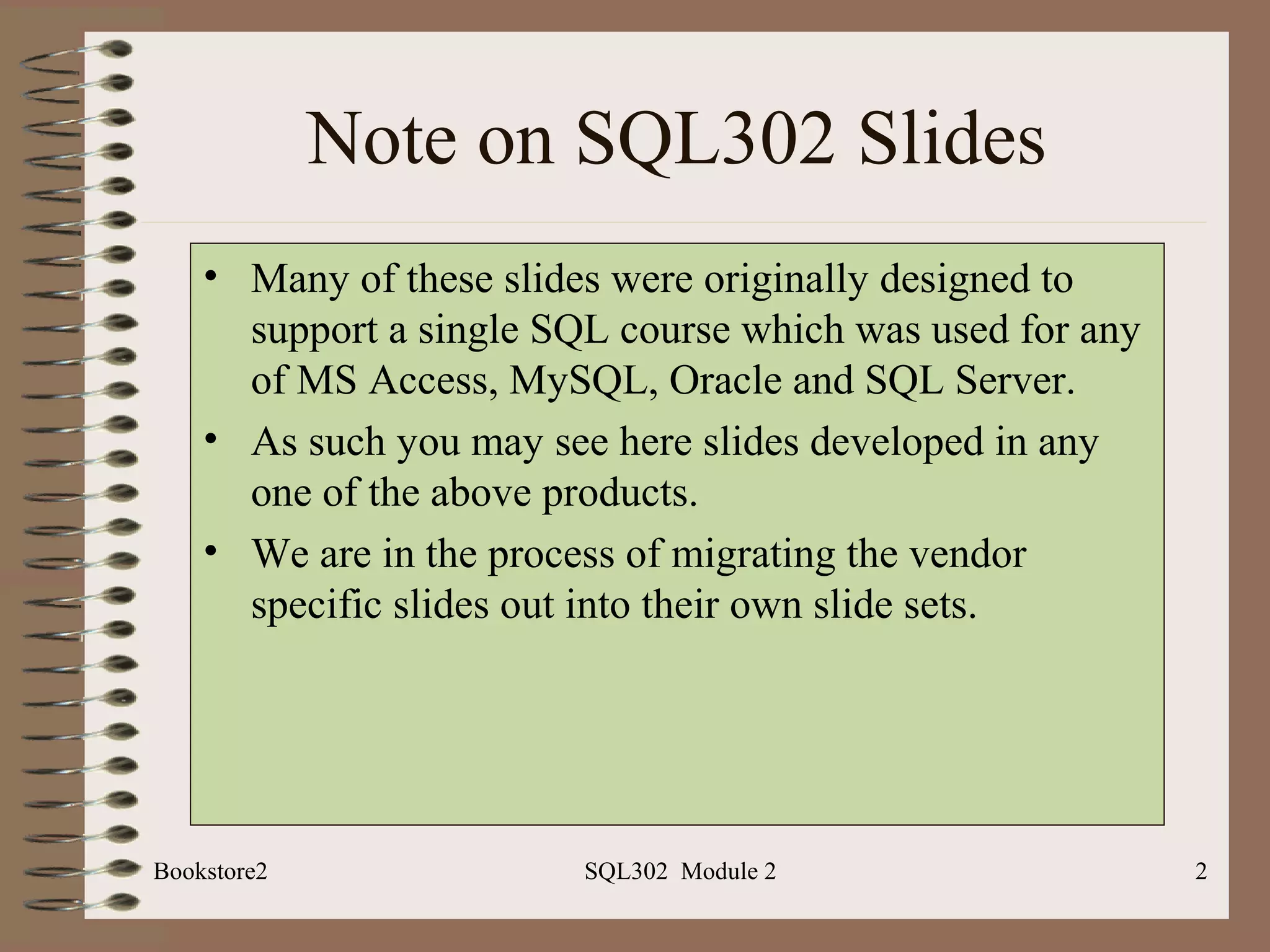 Note on SQL302 Slides

• Many of these slides were originally designed to support a single SQL course which was used for any of MS Access, MySQL, Oracle and SQL Server.

• As such you may see here slides developed in any one of the above products.

• We are in the process of migrating the vendor specific slides out into their own slide sets.

Bookstore2

SQL302 Module 2

2